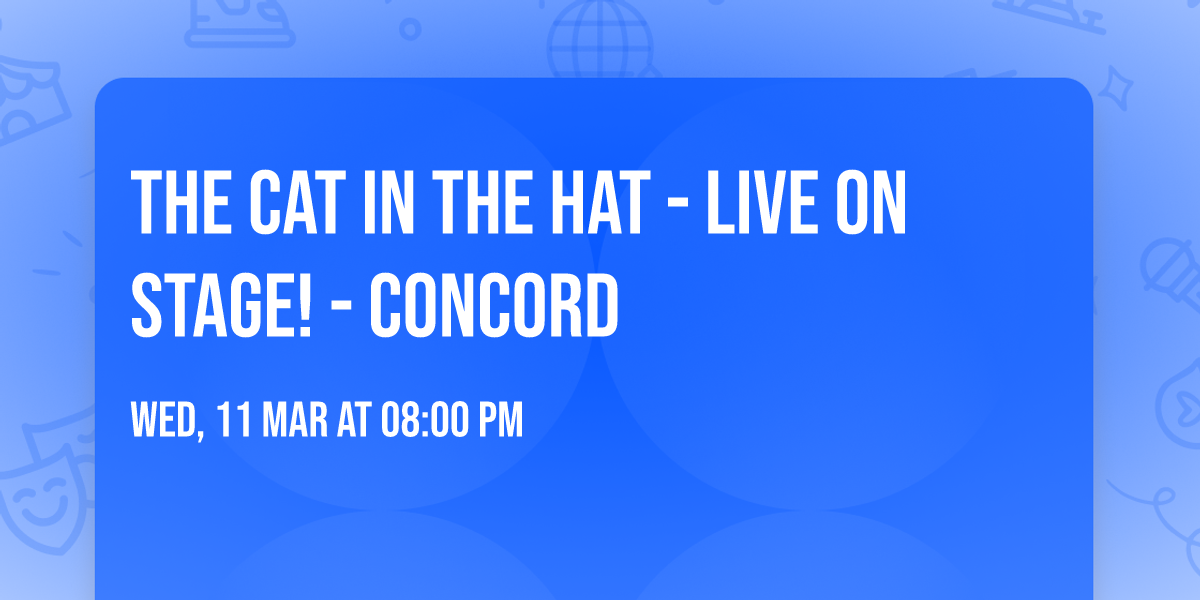 THE CAT IN THE HAT - LIVE ON STAGE! - CONCORD

WED, 11 MAR AT 08:00 PM